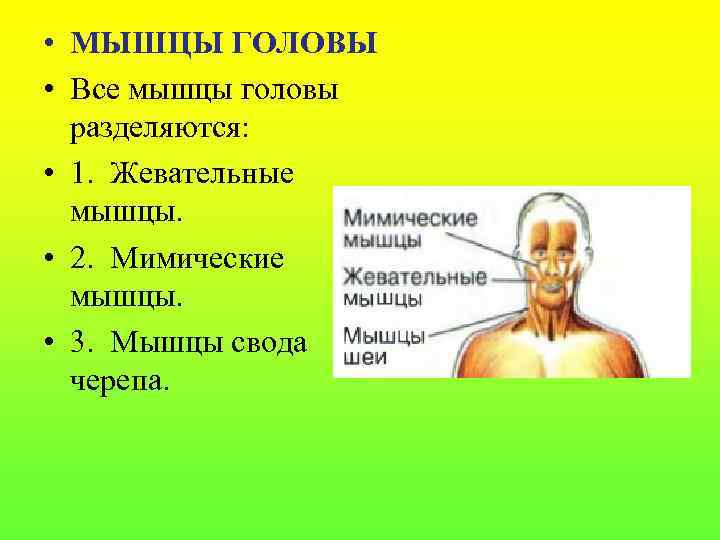 • МЫШЦЫ ГОЛОВЫ

• Все мышцы головы разделяются:

• 1. Жевательные мышцы.

• 2. Мимические мышцы.

• 3. Мышцы свода черепа.

Мимические мышцы

Жевательные мышцы

Мышцы шеи